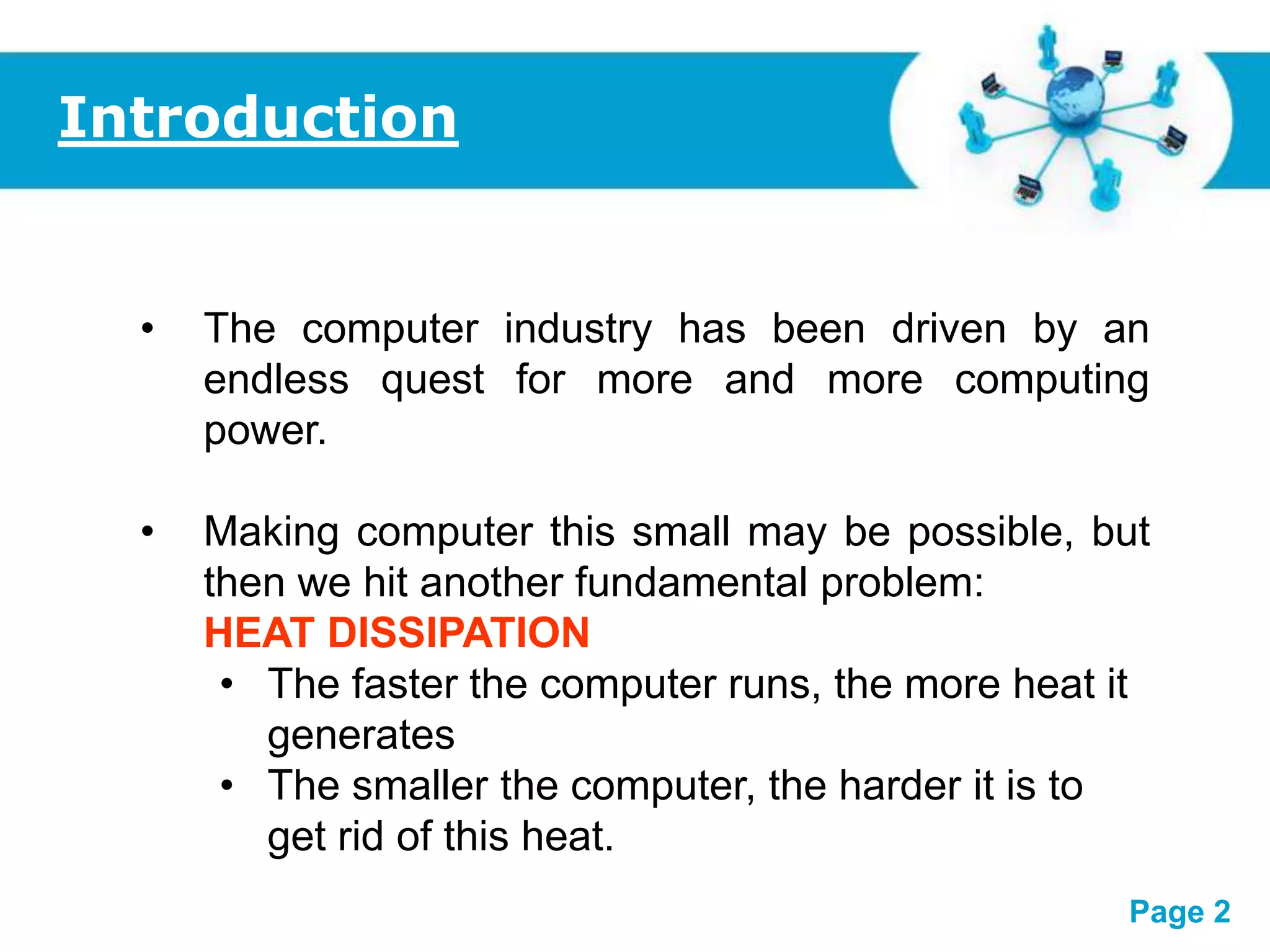 Introduction

• The computer industry has been driven by an endless quest for more and more computing power.

• Making computer this small may be possible, but then we hit another fundamental problem: HEAT DISSIPATION
 • The faster the computer runs, the more heat it generates
 • The smaller the computer, the harder it is to get rid of this heat.

Page 2